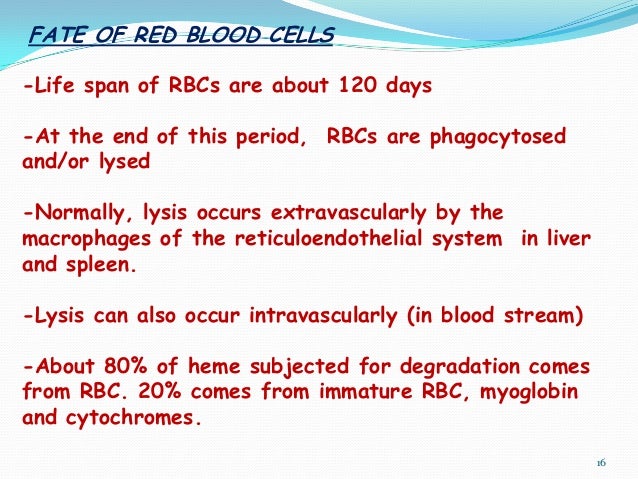 FATE OF RED BLOOD CELLS

-Life span of RBCs are about 120 days

-At the end of this period, RBCs are phagocytosed and/or lysed

-Normally, lysis occurs extravascularly by the macrophages of the reticuloendothelial system in liver and spleen.

-Lysis can also occur intravascularly (in blood stream)

-About 80% of heme subjected for degradation comes from RBC. 20% comes from immature RBC, myoglobin and cytochromes.

16